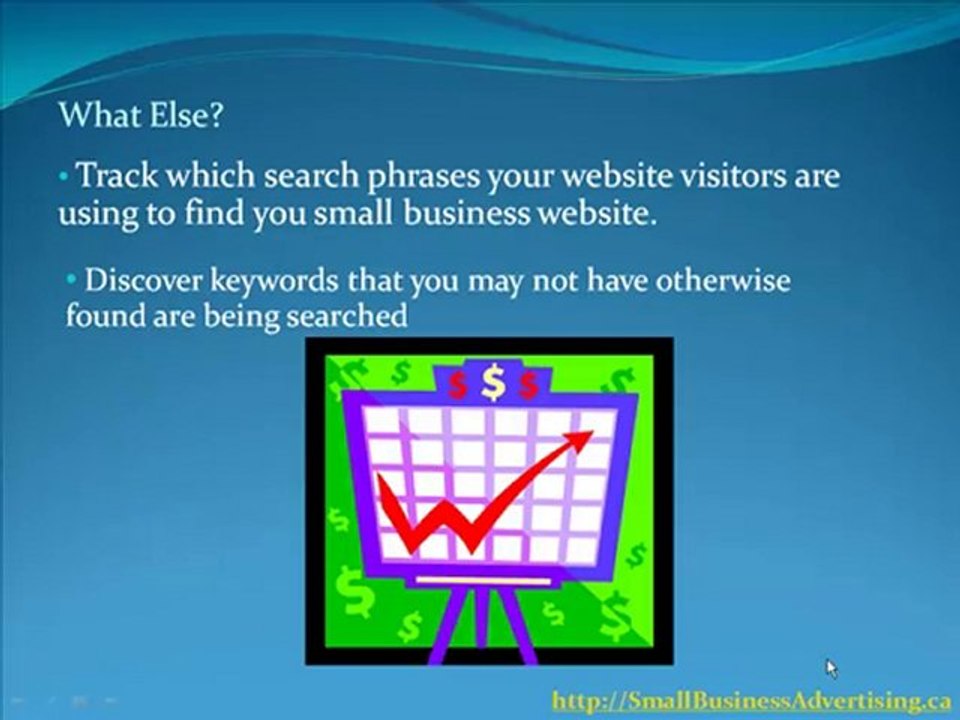 What Else?

• Track which search phrases your website visitors are using to find you small business website.

• Discover keywords that you may not have otherwise found are being searched

$ $ $

http://SmallBusinessAdvertising.ca